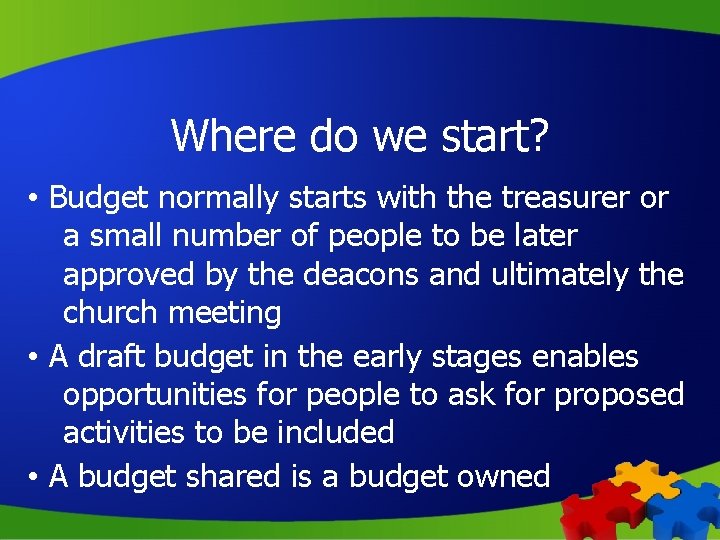 Where do we start?

• Budget normally starts with the treasurer or a small number of people to be later approved by the deacons and ultimately the church meeting

• A draft budget in the early stages enables opportunities for people to ask for proposed activities to be included

• A budget shared is a budget owned